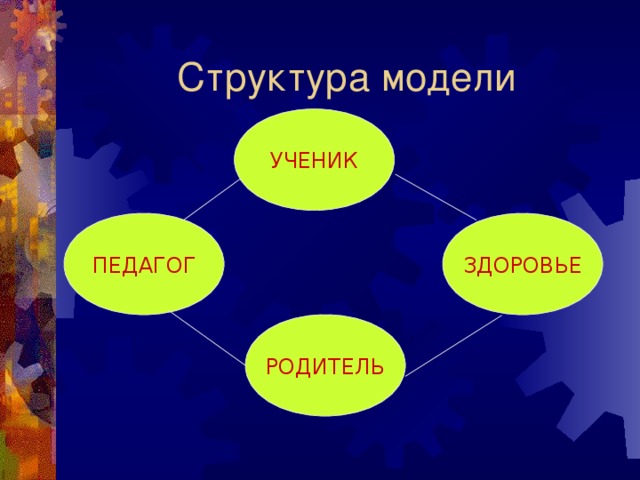 Структура модели

УЧЕНИК

ПЕДАГОГ

ЗДОРОВЬЕ

РОДИТЕЛЬ